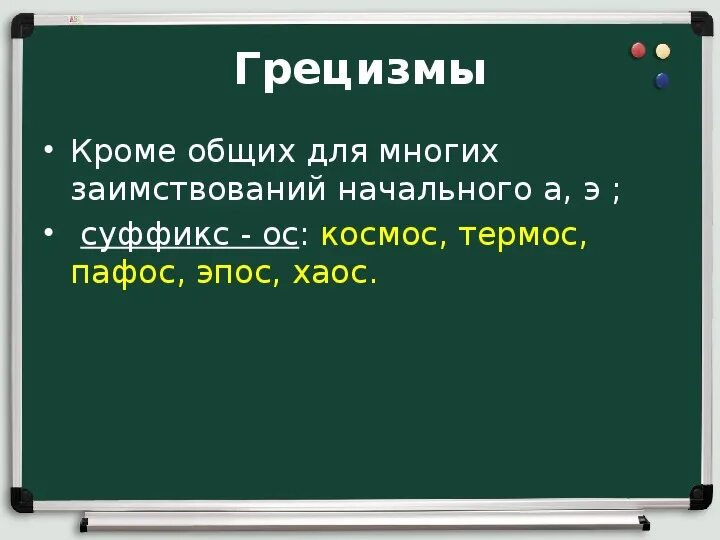 Грецизмы

• Кроме общих для многих заимствований начального а, э ;

• суффикс - ос: космос, термос, пафос, эпос, хаос.